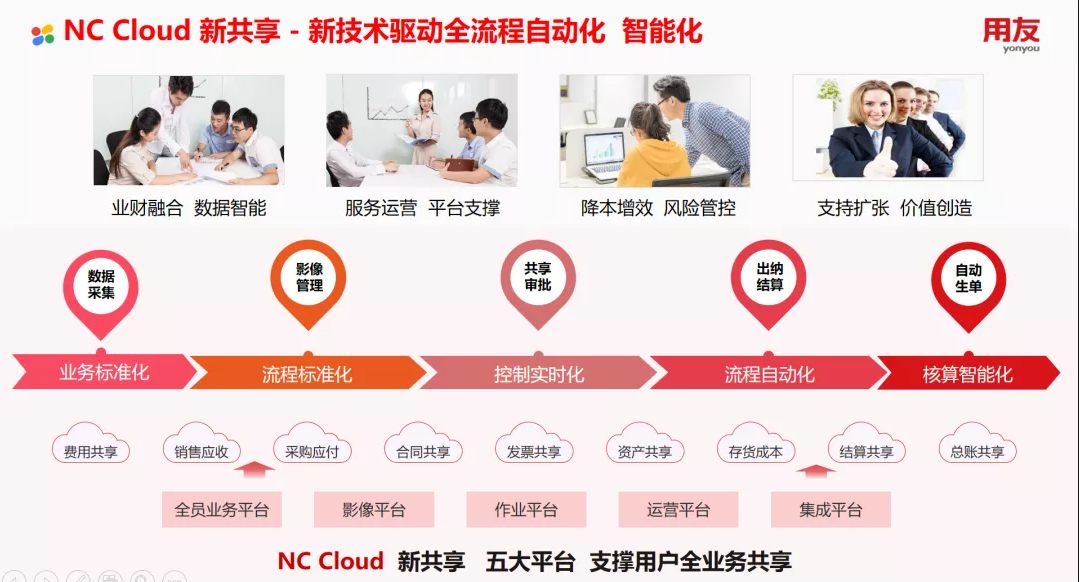 NC Cloud 新共享 - 新技术驱动全流程自动化 智能化

用友
yonyou

业财融合 数据智能

服务运营 平台支撑

降本增效 风险管控

支持扩张 价值创造

数据采集

影像管理

共享审批

出纳结算

自动生单

业务标准化

流程标准化

控制实时化

流程自动化

核算智能化

费用共享

销售应收

采购应付

合同共享

发票共享

资产共享

存货成本

结算共享

总账共享

全员业务平台

影像平台

作业平台

运营平台

集成平台

NC Cloud 新共享 五大平台 支撑用户全业务共享